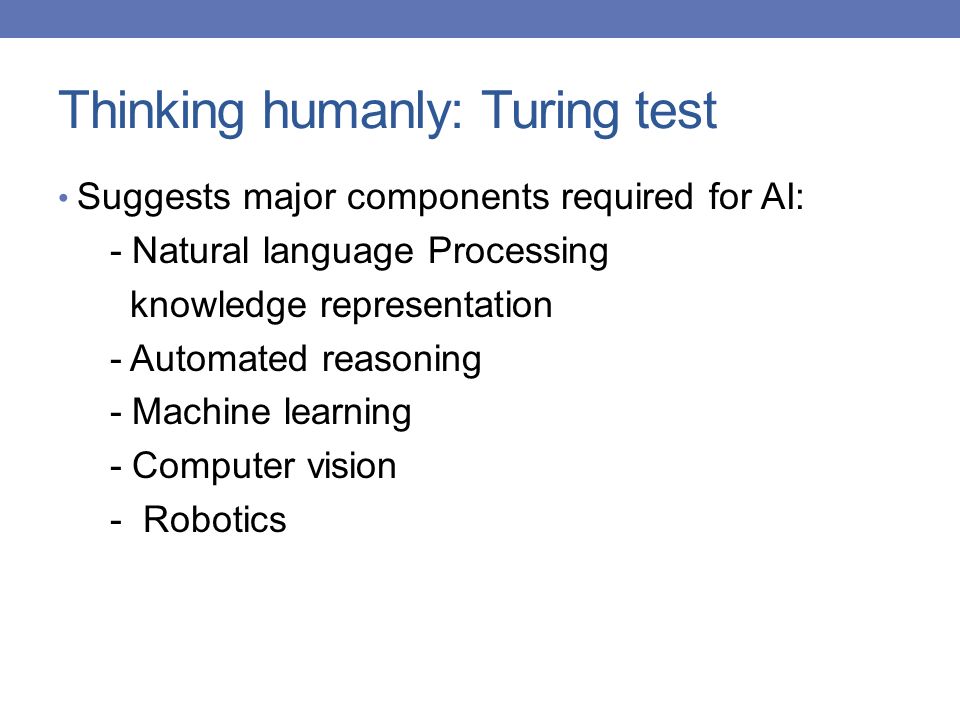 Thinking humanly: Turing test

• Suggests major components required for AI:
- Natural language Processing
knowledge representation
- Automated reasoning
- Machine learning
- Computer vision
- Robotics